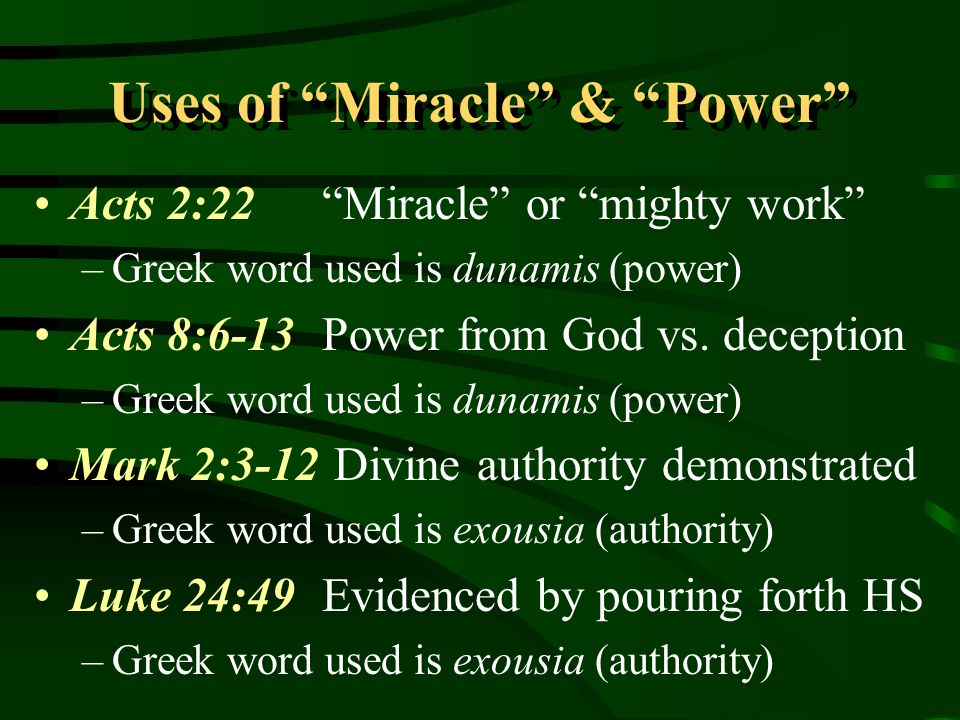 Uses of “Miracle” & “Power”

• Acts 2:22 “Miracle” or “mighty work”
– Greek word used is dunamis (power)
• Acts 8:6-13 Power from God vs. deception
– Greek word used is dunamis (power)
• Mark 2:3-12 Divine authority demonstrated
– Greek word used is exousia (authority)
• Luke 24:49 Evidenced by pouring forth HS
– Greek word used is exousia (authority)